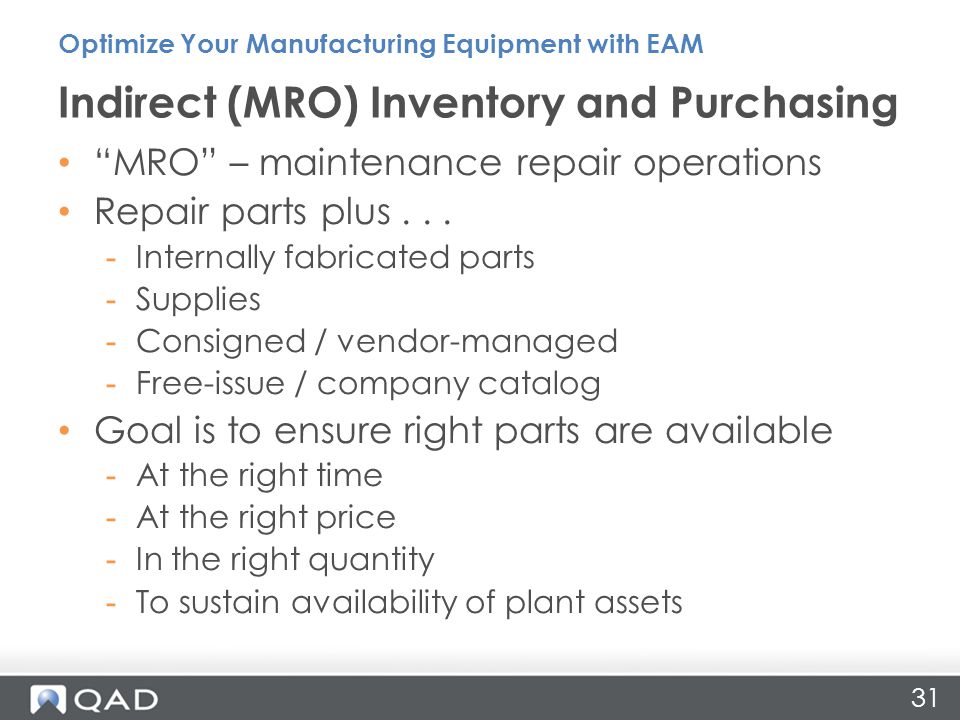 Optimize Your Manufacturing Equipment with EAM

Indirect (MRO) Inventory and Purchasing

• “MRO” – maintenance repair operations
• Repair parts plus . . .
- Internally fabricated parts
- Supplies
- Consigned / vendor-managed
- Free-issue / company catalog
• Goal is to ensure right parts are available
- At the right time
- At the right price
- In the right quantity
- To sustain availability of plant assets

QAD

31